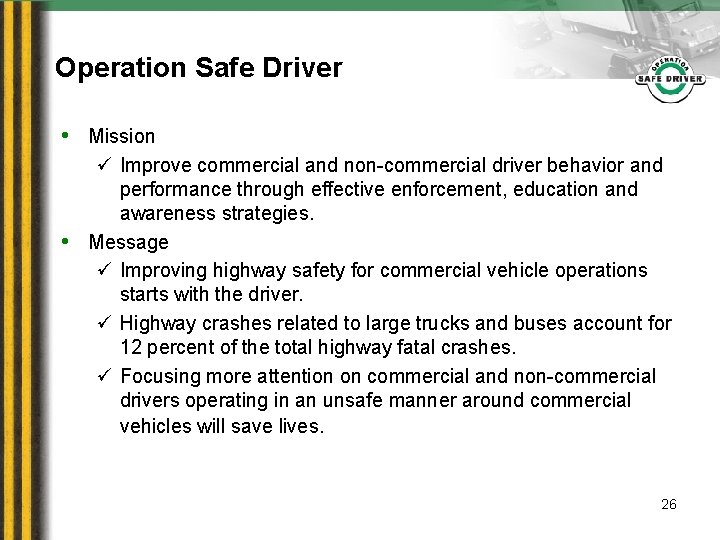 Operation Safe Driver

OPERATION SAFE DRIVER

• Mission
 ✓ Improve commercial and non-commercial driver behavior and performance through effective enforcement, education and awareness strategies.
• Message
 ✓ Improving highway safety for commercial vehicle operations starts with the driver.
 ✓ Highway crashes related to large trucks and buses account for 12 percent of the total highway fatal crashes.
 ✓ Focusing more attention on commercial and non-commercial drivers operating in an unsafe manner around commercial vehicles will save lives.

26